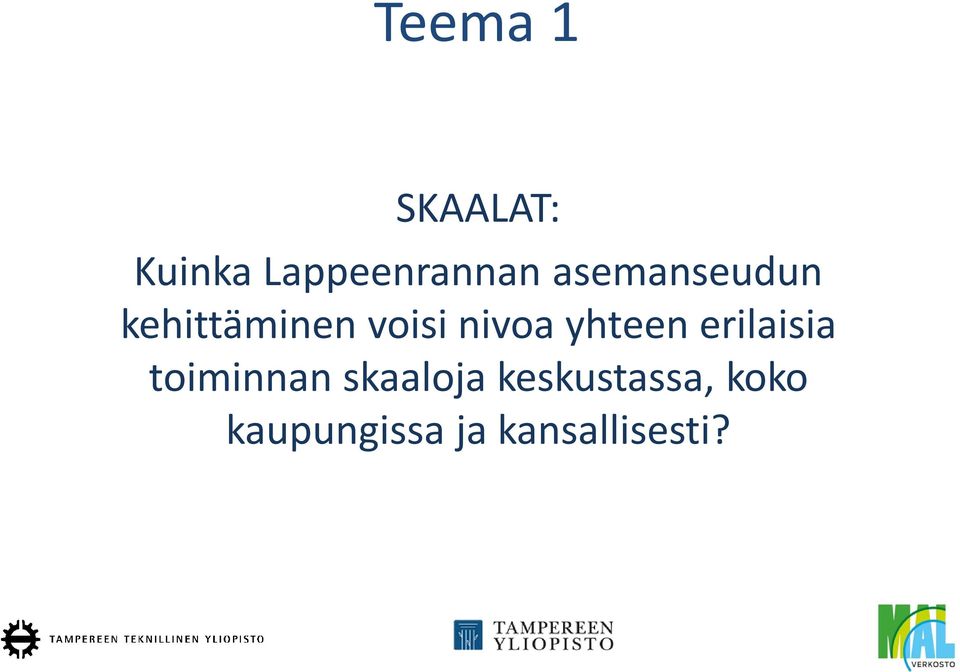 Teema 1

SKAALAT:

Kuinka Lappeenrannan asemanseudun kehittäminen voisi nivoa yhteen erilaisia toiminnan skaaloja keskustassa, koko kaupungissa ja kansallisesti?

TAMPEREEN TEKNILLINEN YLIOPISTO

TAMPEREEN YLIOPISTO

MAL VERKOSTO